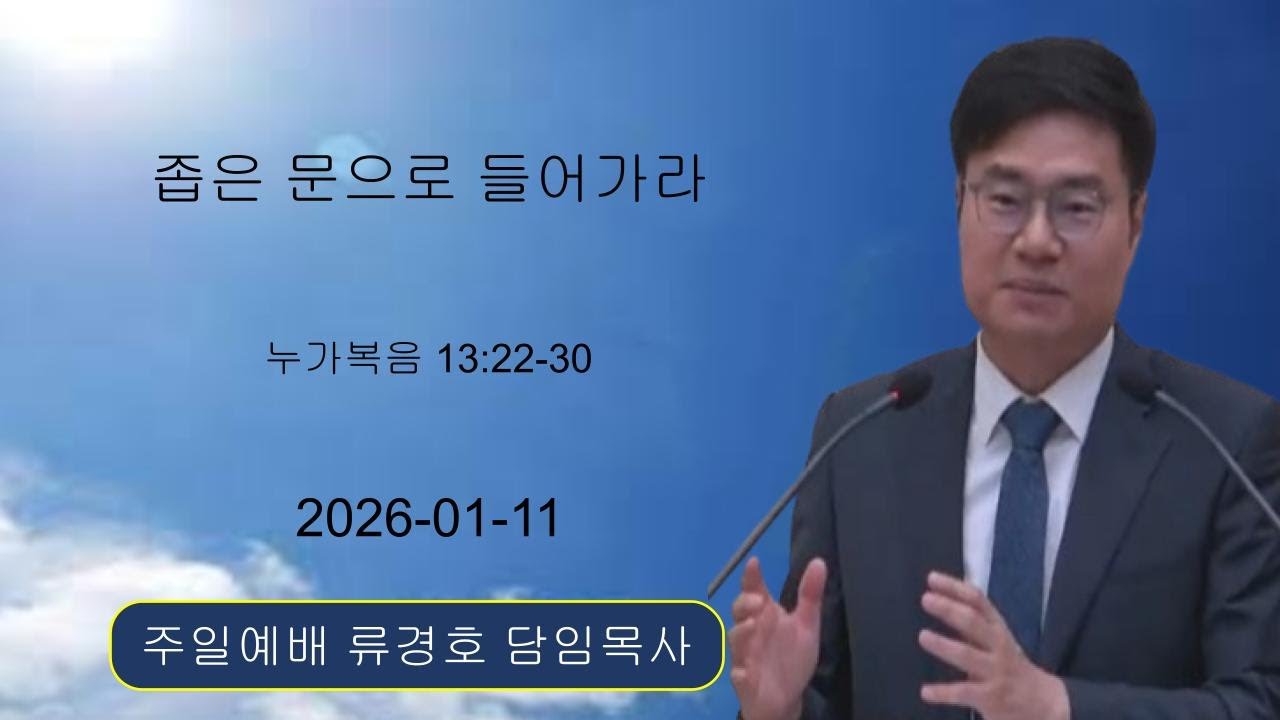 좁은 문으로 들어가라

누가복음 13:22-30

2026-01-11

주일예배 류경호 담임목사